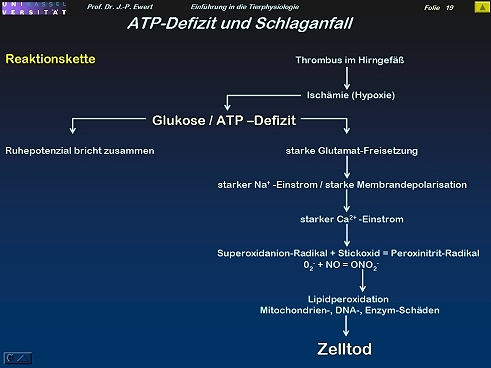 UNI KASSEL VERSITÄT

Prof. Dr. J.-P. Ewert

Einführung in die Tierphysiologie

Folie 19

ATP-Defizit und Schlaganfall

Reaktionskette

Thrombus im Hirngefäß

Ischämie (Hypoxie)

Glukose / ATP –Defizit

Ruhepotenzial bricht zusammen

starke Glutamat-Freisetzung

starker $Na^+$ -Einstrom / starke Membrandepolarisation

starker $Ca^{2+}$ -Einstrom

Superoxidanion-Radikal + Stickoxid = Peroxinitrit-Radikal
$0_2^-$ + NO = $ONO_2^-$

Lipidperoxidation
Mitochondrien-, DNA-, Enzym-Schäden

Zelltod